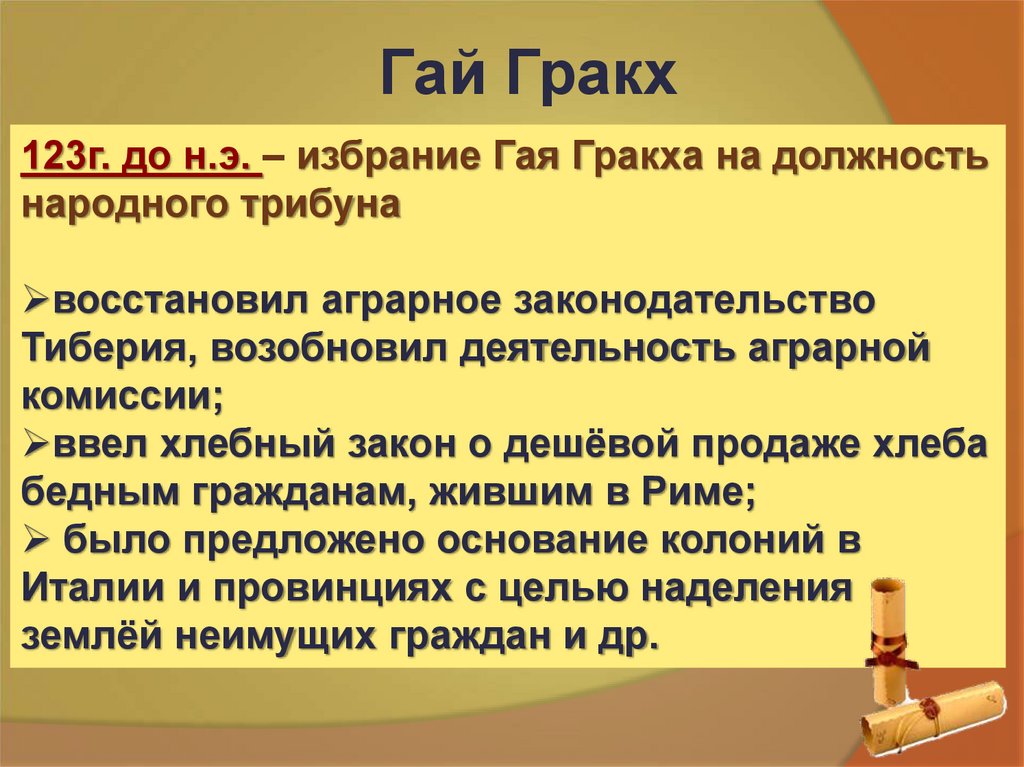 Гай Гракх

123г. до н.э. – избрание Гая Гракха на должность народного трибуна

➢восстановил аграрное законодательство Тиберия, возобновил деятельность аграрной комиссии;
➢ввел хлебный закон о дешёвой продаже хлеба бедным гражданам, жившим в Риме;
➢ было предложено основание колоний в Италии и провинциях с целью наделения землёй неимущих граждан и др.